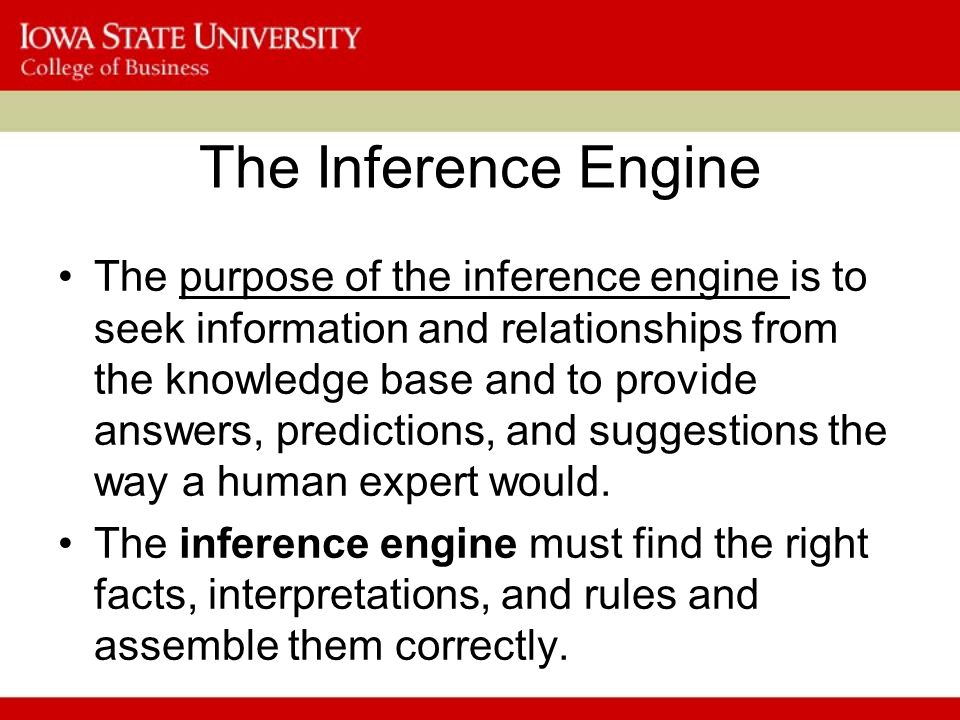 IOWA STATE UNIVERSITY
College of Business

The Inference Engine

• The purpose of the inference engine is to seek information and relationships from the knowledge base and to provide answers, predictions, and suggestions the way a human expert would.
• The inference engine must find the right facts, interpretations, and rules and assemble them correctly.